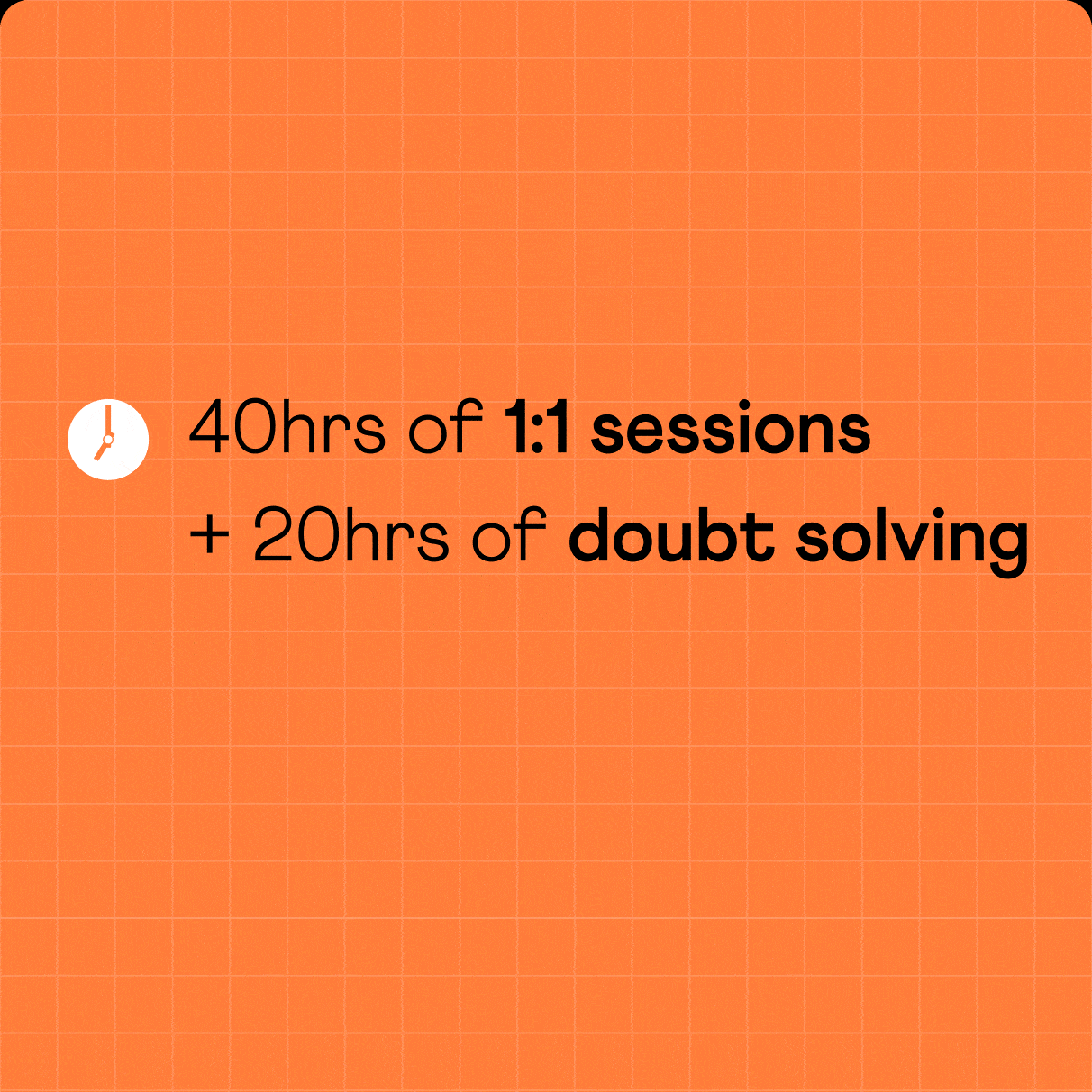 40hrs of 1:1 sessions
+ 20hrs of doubt solving